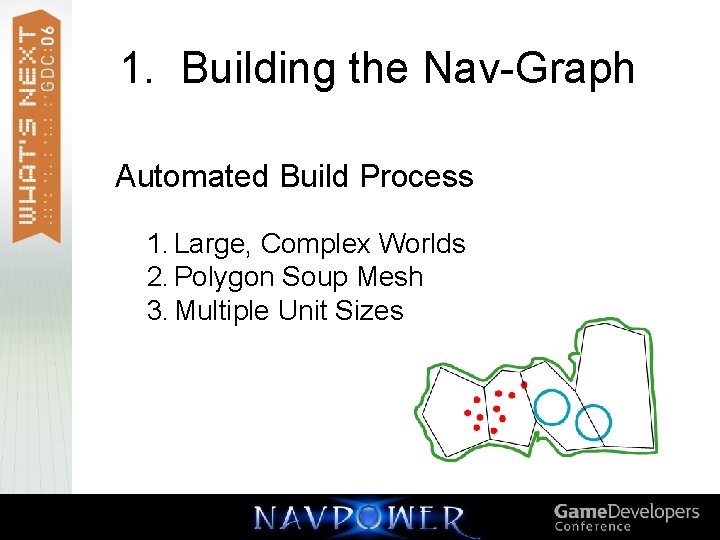 WHAT'S NEXT GDC:06

1. Building the Nav-Graph

Automated Build Process

1. Large, Complex Worlds
2. Polygon Soup Mesh
3. Multiple Unit Sizes

NAVPOWER

GameDevelopers Conference